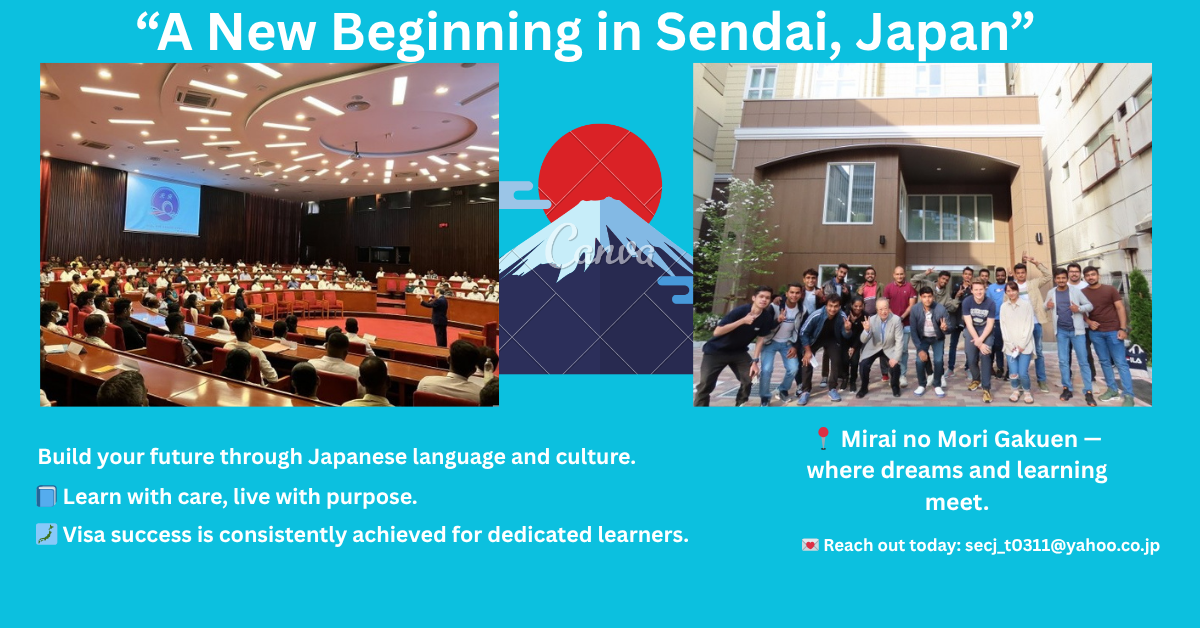 “A New Beginning in Sendai, Japan”

Canva

Build your future through Japanese language and culture.

📘 Learn with care, live with purpose.

🗾 Visa success is consistently achieved for dedicated learners.

📍 Mirai no Mori Gakuen — where dreams and learning meet.

💌 Reach out today: secj_t0311@yahoo.co.jp